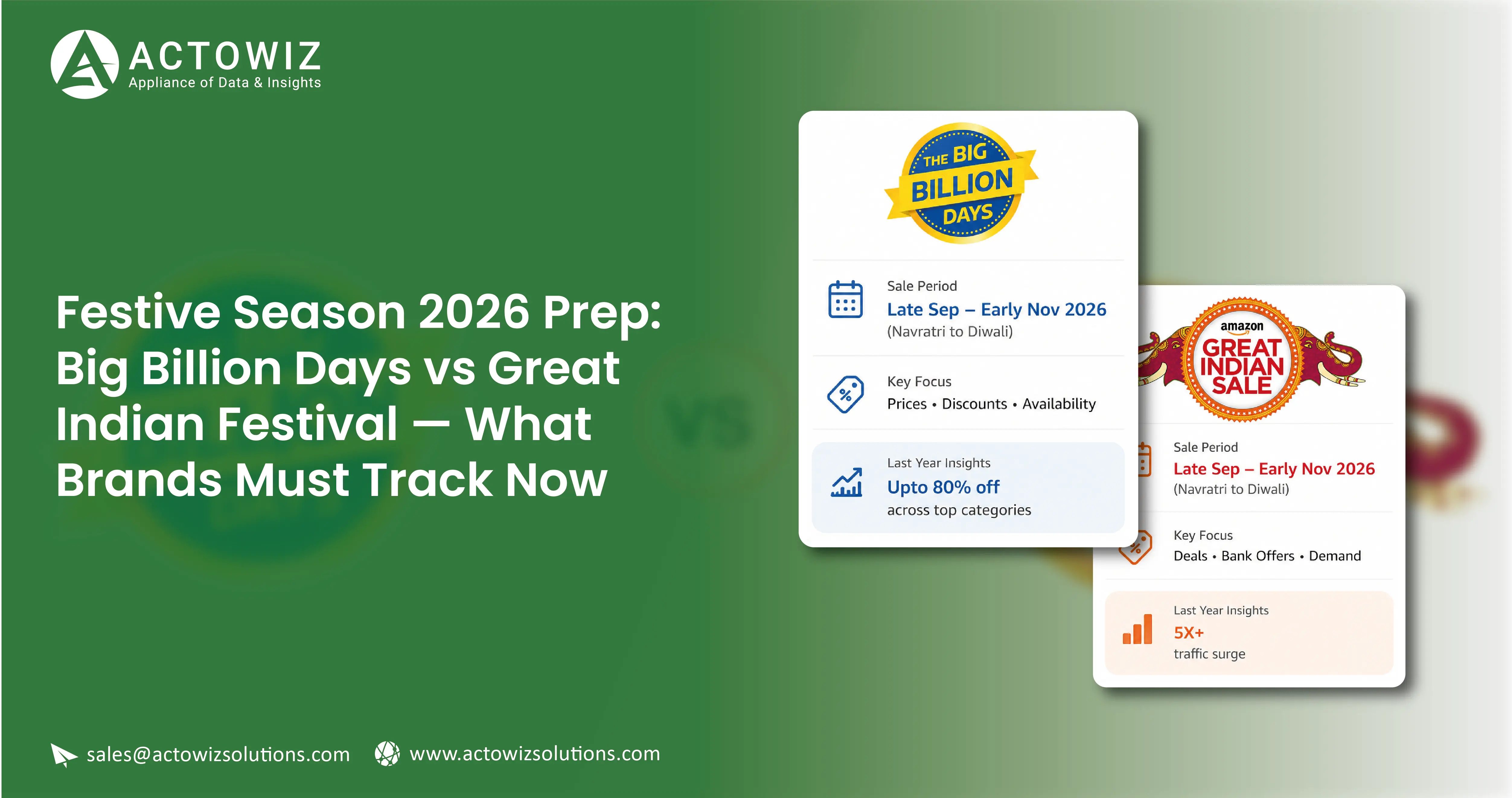 ACTOWIZ
Appliance of Data & Insights

Festive Season 2026 Prep: Big Billion Days vs Great Indian Festival — What Brands Must Track Now

THE BIG BILLION DAYS

Sale Period
Late Sep – Early Nov 2026
(Navratri to Diwali)

Key Focus
Prices • Discounts • Availability

Last Year Insights
Upto 80% off
across top categories

amazon
GREAT INDIAN SALE

Sale Period
Late Sep – Early Nov 2026
(Navratri to Diwali)

Key Focus
Deals • Bank Offers • Demand

Last Year Insights
5X+
traffic surge

sales@actowizsolutions.com www.actowizsolutions.com